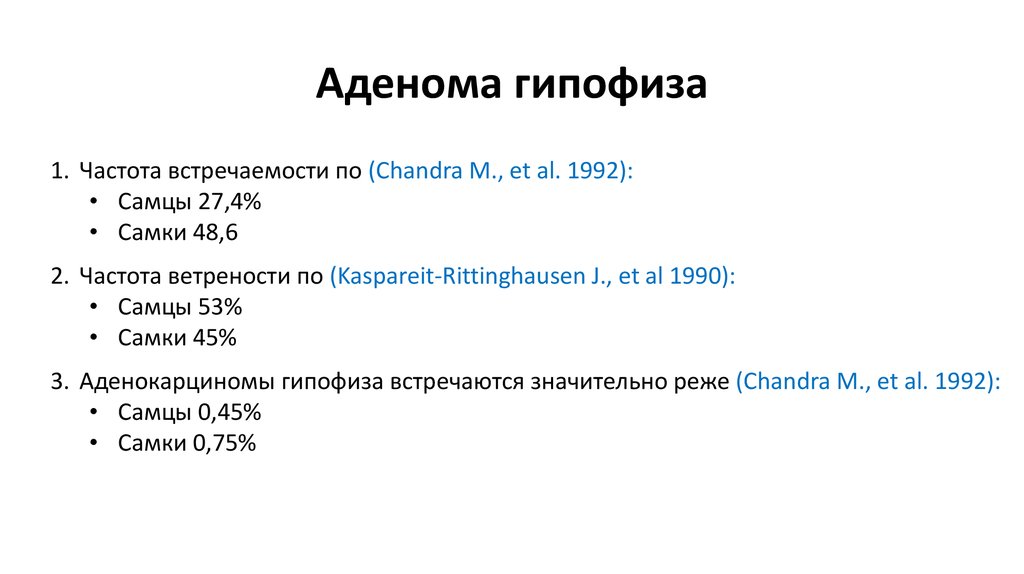 Аденома гипофиза

1. Частота встречаемости по (Chandra M., et al. 1992):
• Самцы 27,4%
• Самки 48,6

2. Частота ветрености по (Kaspareit-Rittinghausen J., et al 1990):
• Самцы 53%
• Самки 45%

3. Аденокарциномы гипофиза встречаются значительно реже (Chandra M., et al. 1992):
• Самцы 0,45%
• Самки 0,75%